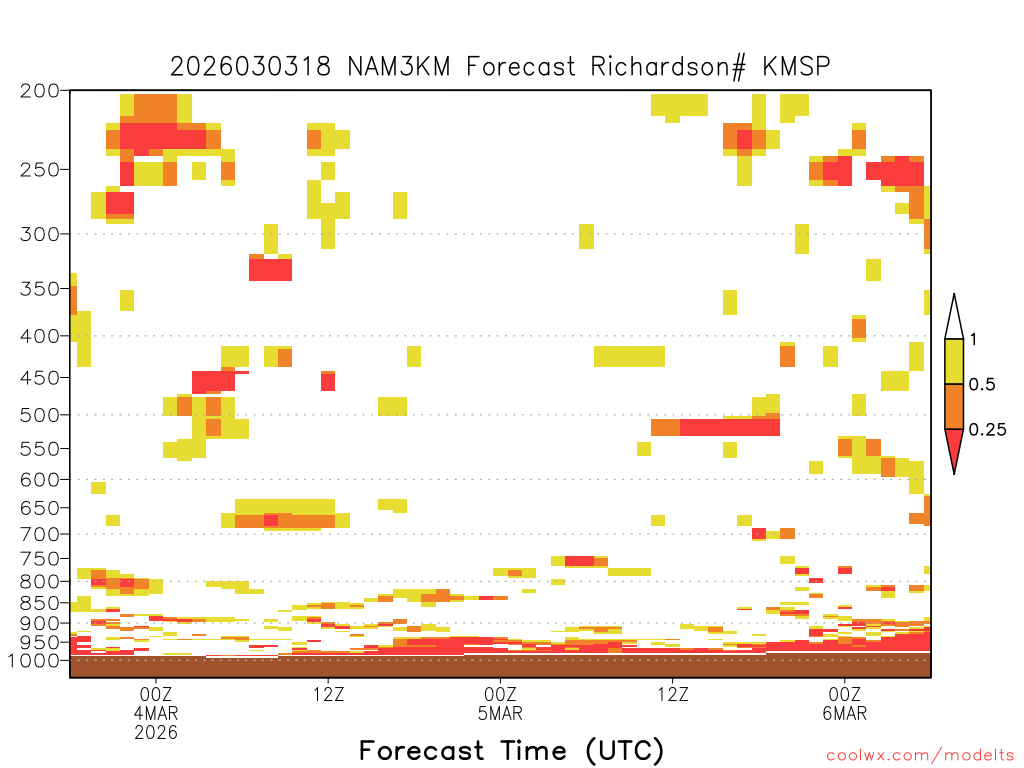 2026030318 NAM3KM Forecast Richardson# KMSP

200
250
300
350
400
450
500
550
600
650
700
750
800
850
900
950
1000

1
0.5
0.25

00Z
4MAR
2026
12Z
00Z
5MAR
12Z
00Z
6MAR

Forecast Time (UTC)

coolwx.com/modelts